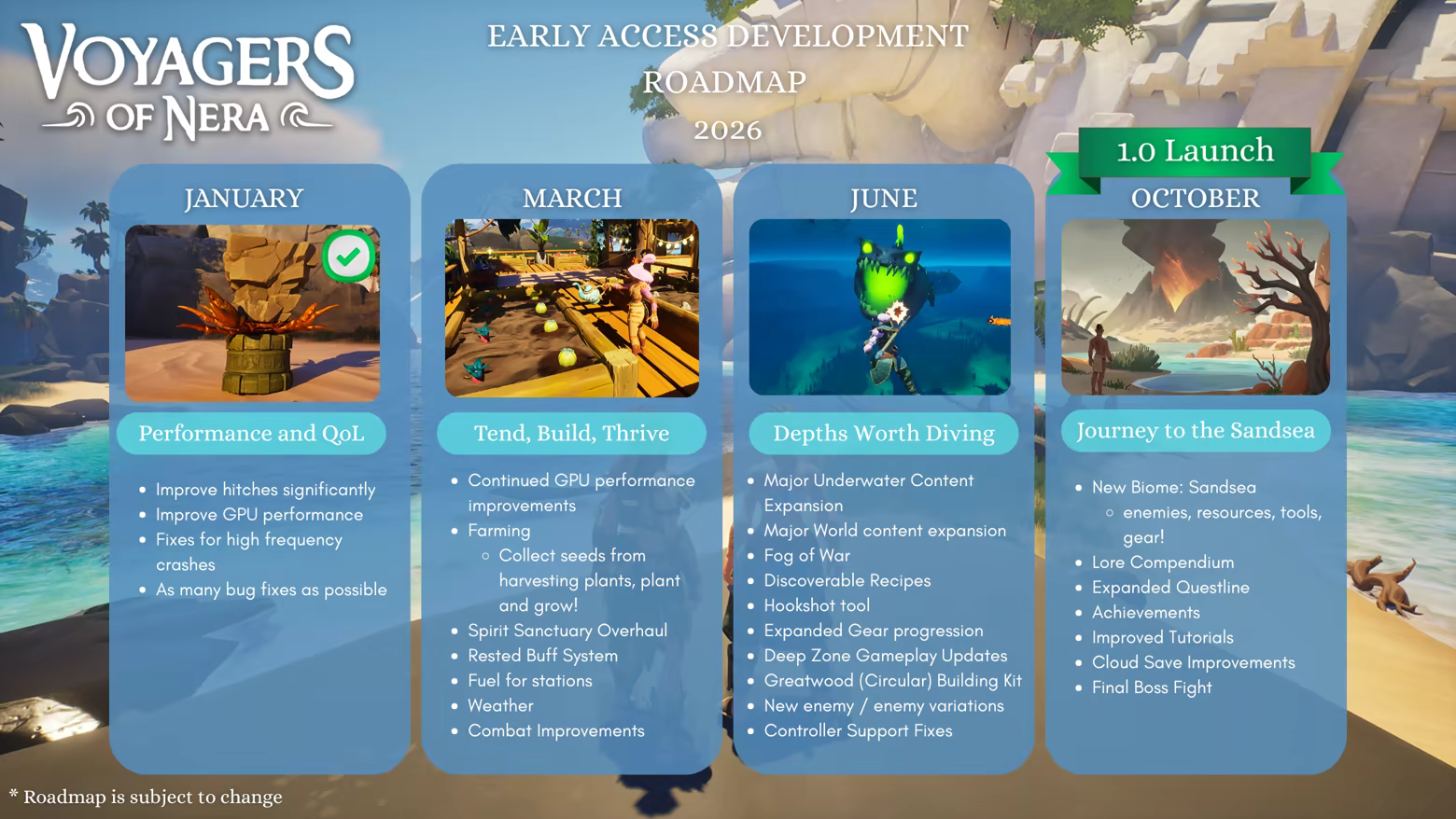 VOYAGERS OF NERA

EARLY ACCESS DEVELOPMENT ROADMAP 2026

JANUARY

Performance and QoL

- Improve hitches significantly
- Improve GPU performance
- Fixes for high frequency crashes
- As many bug fixes as possible

MARCH

Tend, Build, Thrive

- Continued GPU performance improvements
- Farming
  - Collect seeds from harvesting plants, plant and grow!
- Spirit Sanctuary Overhaul
- Rested Buff System
- Fuel for stations
- Weather
- Combat Improvements

JUNE

Depths Worth Diving

- Major Underwater Content Expansion
- Major World content expansion
- Fog of War
- Discoverable Recipes
- Hookshot tool
- Expanded Gear progression
- Deep Zone Gameplay Updates
- Greatwood (Circular) Building Kit
- New enemy / enemy variations
- Controller Support Fixes

1.0 Launch

OCTOBER

Journey to the Sandsea

- New Biome: Sandsea
  - enemies, resources, tools, gear!
- Lore Compendium
- Expanded Questline
- Achievements
- Improved Tutorials
- Cloud Save Improvements
- Final Boss Fight

* Roadmap is subject to change